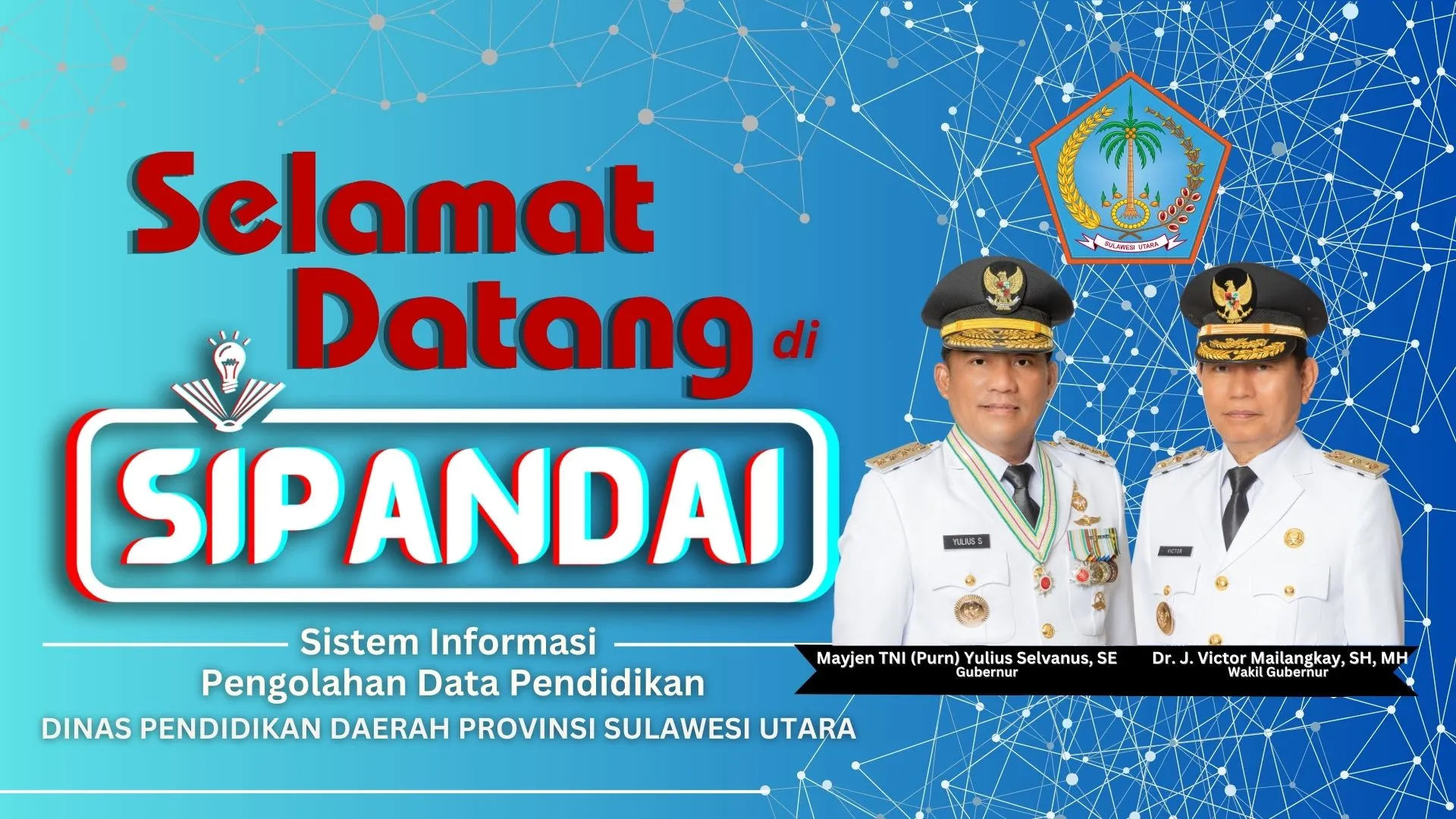 Selamat Datang di

SIPANDAI

Sistem Informasi
Pengolahan Data Pendidikan
DINAS PENDIDIKAN DAERAH PROVINSI SULAWESI UTARA

SULAWESI UTARA

YULIUS S

VICTOR

Mayjen TNI (Purn) Yulius Selvanus, SE
Gubernur

Dr. J. Victor Mailangkay, SH, MH
Wakil Gubernur